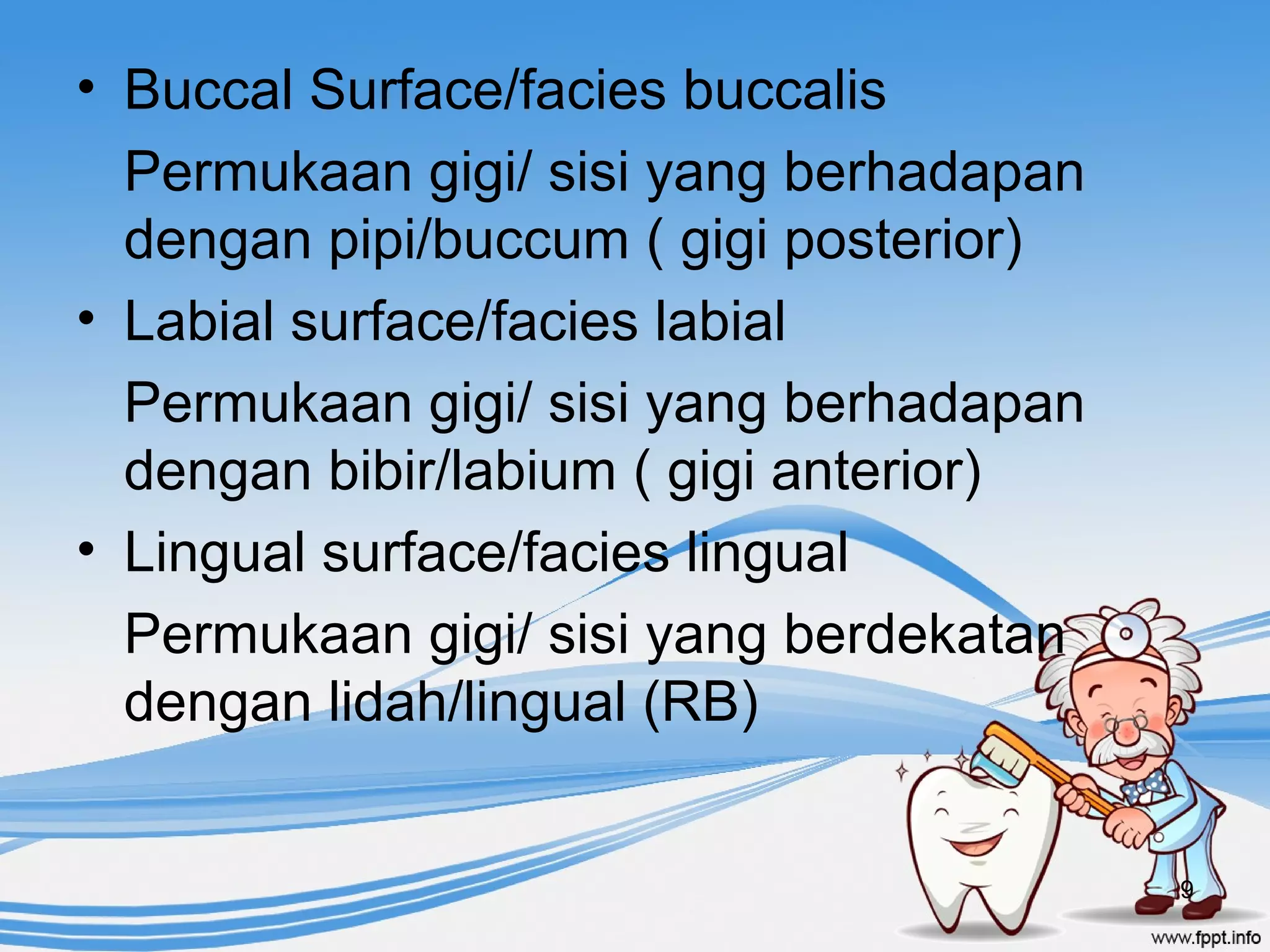 • Buccal Surface/facies buccalis

Permukaan gigi/ sisi yang berhadapan dengan pipi/buccum ( gigi posterior)

• Labial surface/facies labial

Permukaan gigi/ sisi yang berhadapan dengan bibir/labium ( gigi anterior)

• Lingual surface/facies lingual

Permukaan gigi/ sisi yang berdekatan dengan lidah/lingual (RB)

9

www.fppt.info